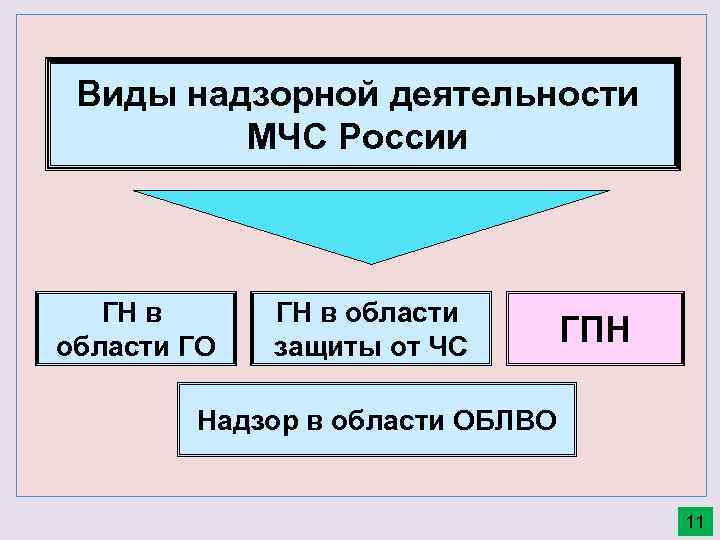 Виды надзорной деятельности МЧС России

ГН в области ГО

ГН в области защиты от ЧС

ГПН

Надзор в области ОБЛВО

11